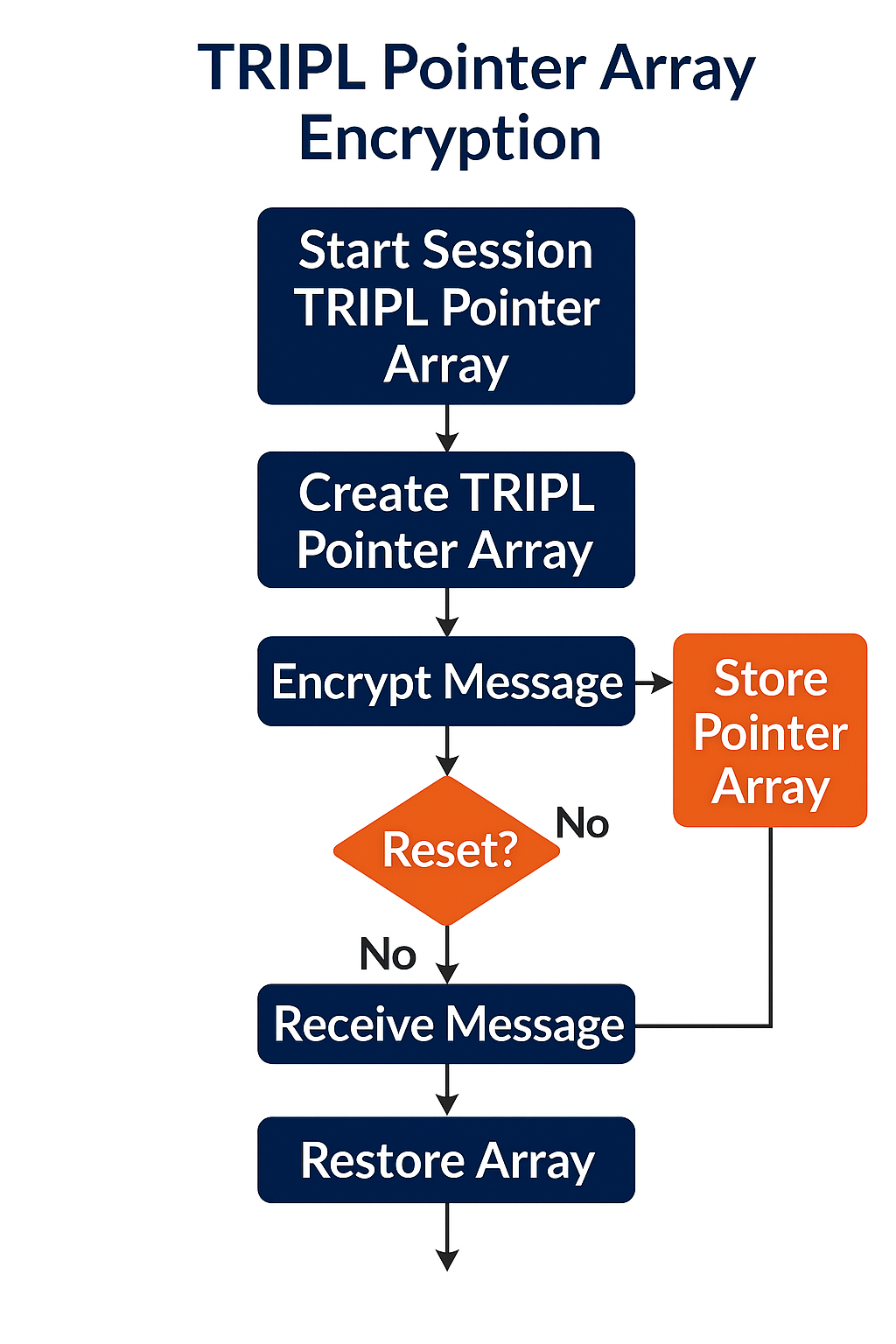 TRIPL Pointer Array Encryption

Start Session TRIPL Pointer Array

Create TRIPL Pointer Array

Encrypt Message

Store Pointer Array

Reset?

No

No

Receive Message

Restore Array